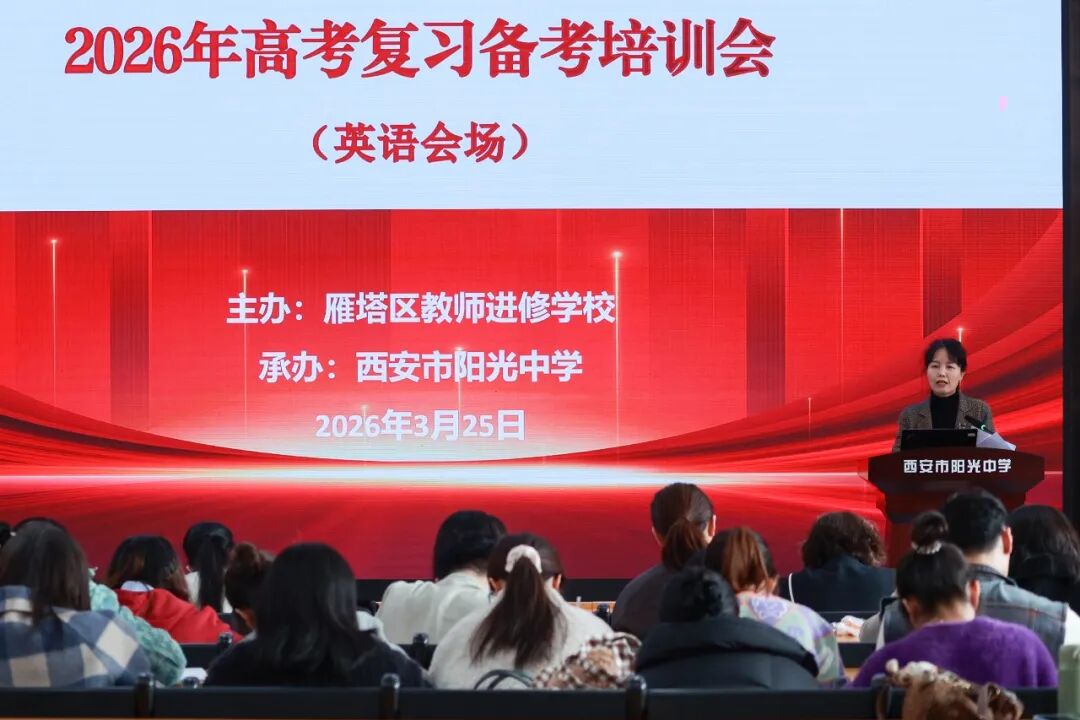 2026年高考复习备考培训会

（英语会场）

主办：雁塔区教师进修学校

承办：西安市阳光中学

2026年3月25日

西安市阳光中学